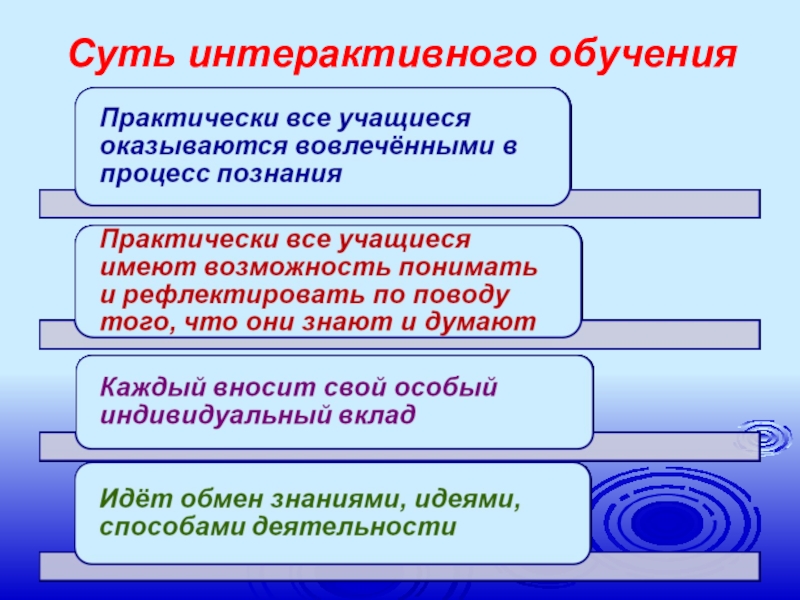 Суть интерактивного обучения

Практически все учащиеся оказываются вовлечёнными в процесс познания

Практически все учащиеся имеют возможность понимать и рефлектировать по поводу того, что они знают и думают

Каждый вносит свой особый индивидуальный вклад

Идёт обмен знаниями, идеями, способами деятельности